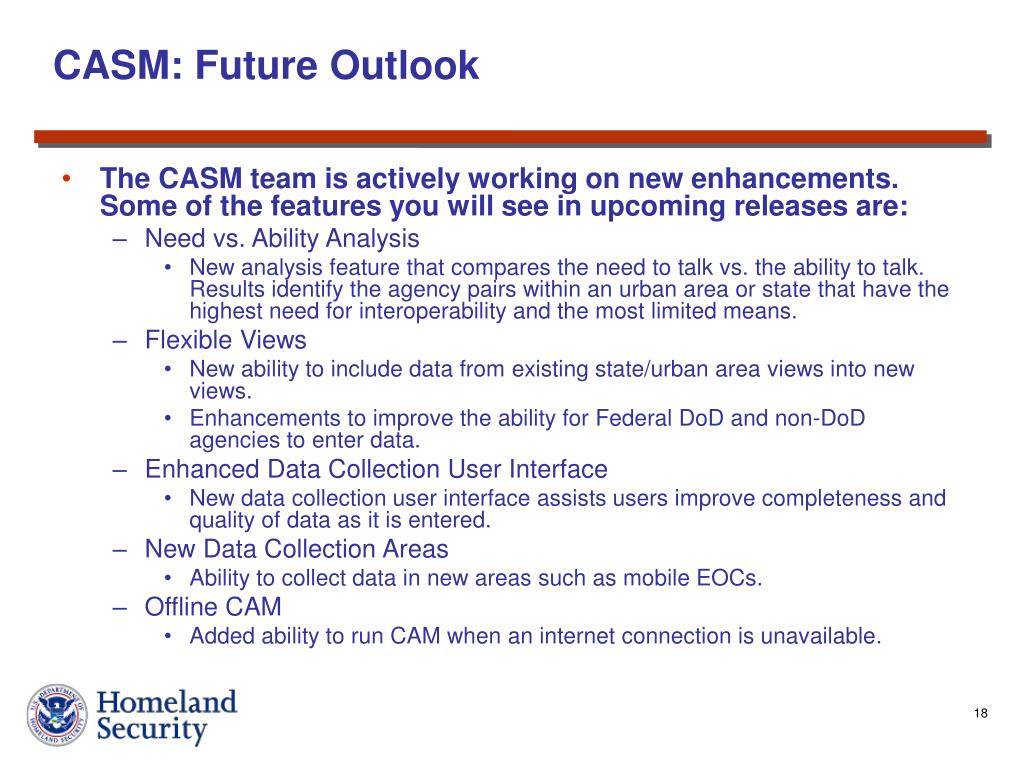 CASM: Future Outlook

• The CASM team is actively working on new enhancements. Some of the features you will see in upcoming releases are:
– Need vs. Ability Analysis
• New analysis feature that compares the need to talk vs. the ability to talk. Results identify the agency pairs within an urban area or state that have the highest need for interoperability and the most limited means.
– Flexible Views
• New ability to include data from existing state/urban area views into new views.
• Enhancements to improve the ability for Federal DoD and non-DoD agencies to enter data.
– Enhanced Data Collection User Interface
• New data collection user interface assists users improve completeness and quality of data as it is entered.
– New Data Collection Areas
• Ability to collect data in new areas such as mobile EOCs.
– Offline CAM
• Added ability to run CAM when an internet connection is unavailable.

U.S. DEPARTMENT OF HOMELAND SECURITY
Homeland Security

18